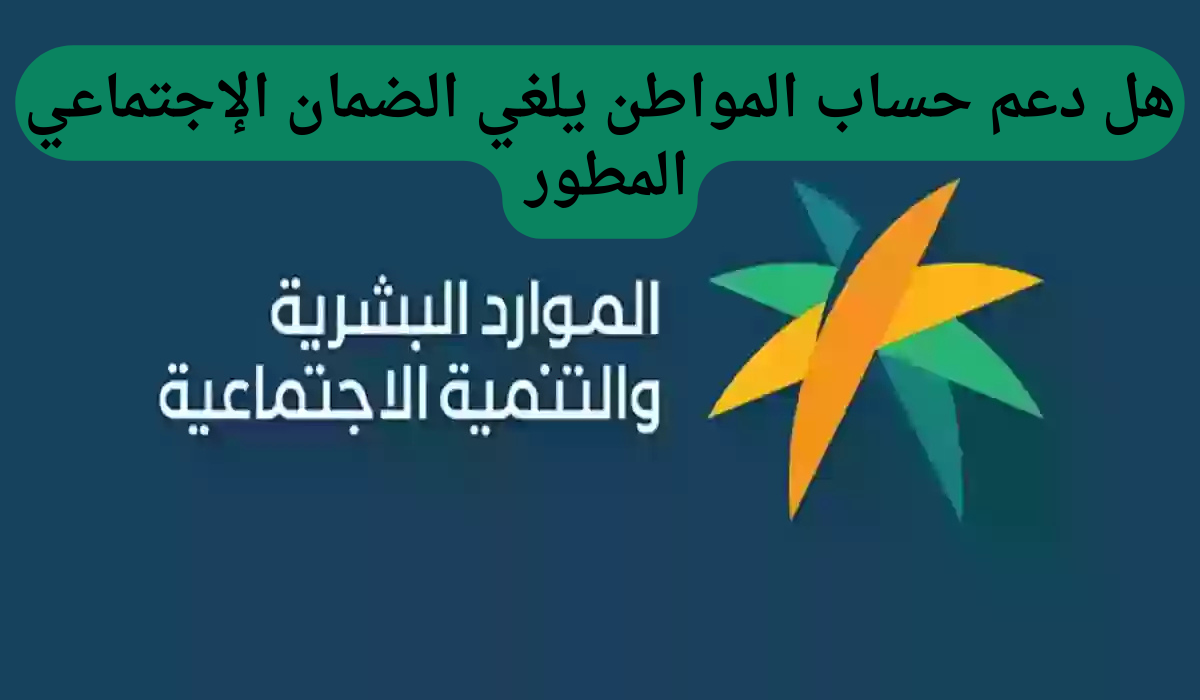 هل دعم حساب المواطن يلغي الضمان الإجتماعي المطور

الموارد البشرية والتنمية الاجتماعية